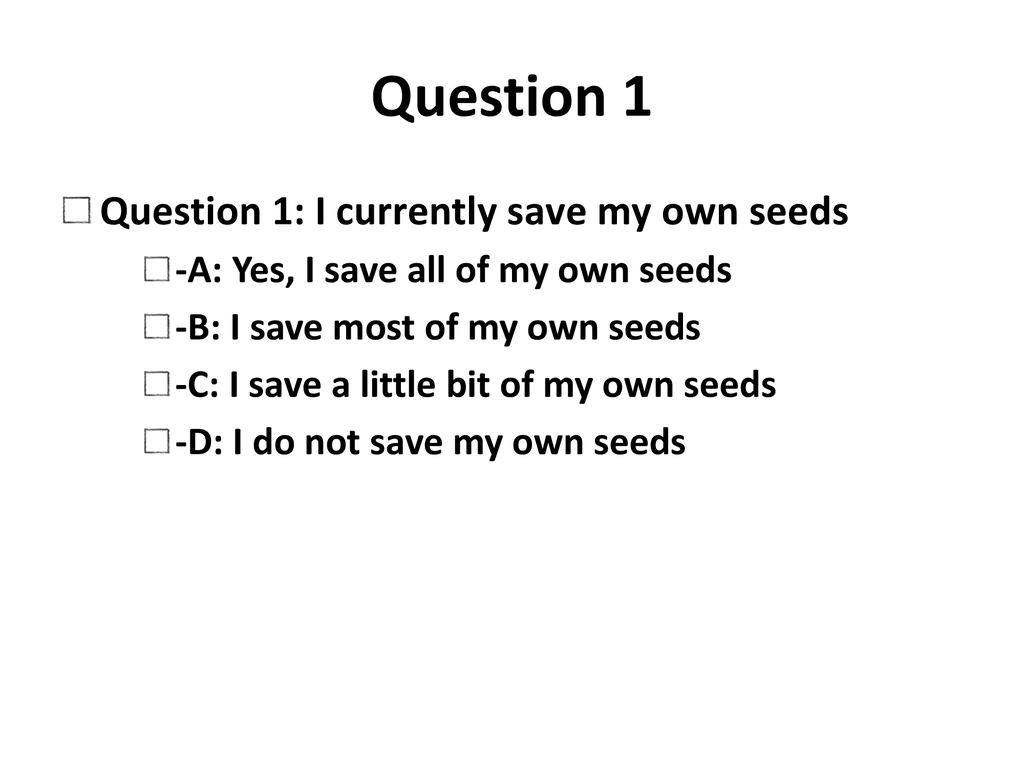 Question 1

Question 1: I currently save my own seeds

-A: Yes, I save all of my own seeds

-B: I save most of my own seeds

-C: I save a little bit of my own seeds

-D: I do not save my own seeds